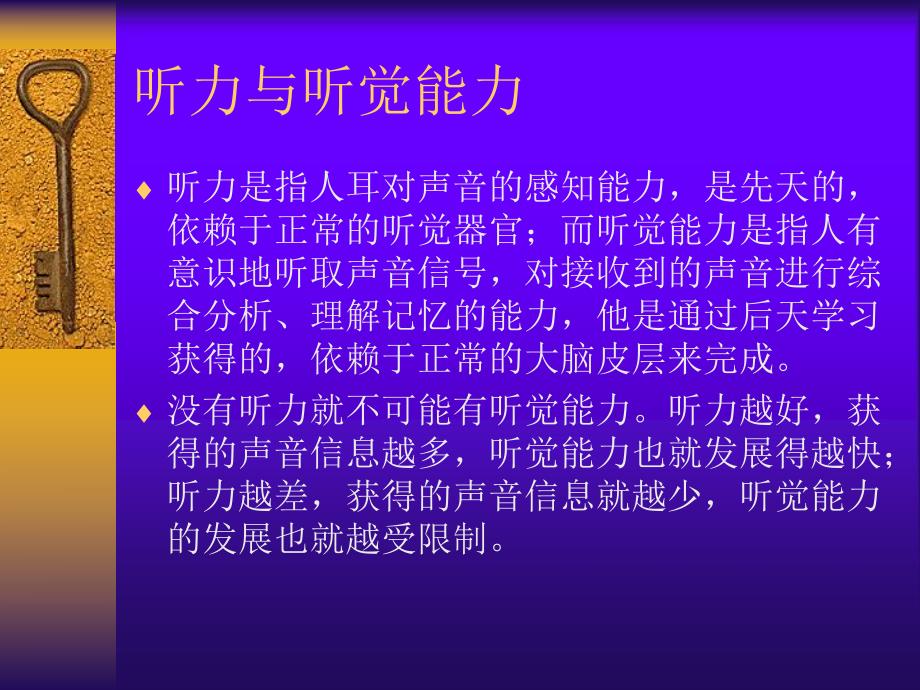 听力与听觉能力

♦ 听力是指人耳对声音的感知能力，是先天的，依赖于正常的听觉器官；而听觉能力是指人有意识地听取声音信号，对接收到的声音进行综合分析、理解记忆的能力，他是通过后天学习获得的，依赖于正常的大脑皮层来完成。

♦ 没有听力就不可能有听觉能力。听力越好，获得的声音信息越多，听觉能力也就发展得越快；听力越差，获得的声音信息就越少，听觉能力的发展也就越受限制。